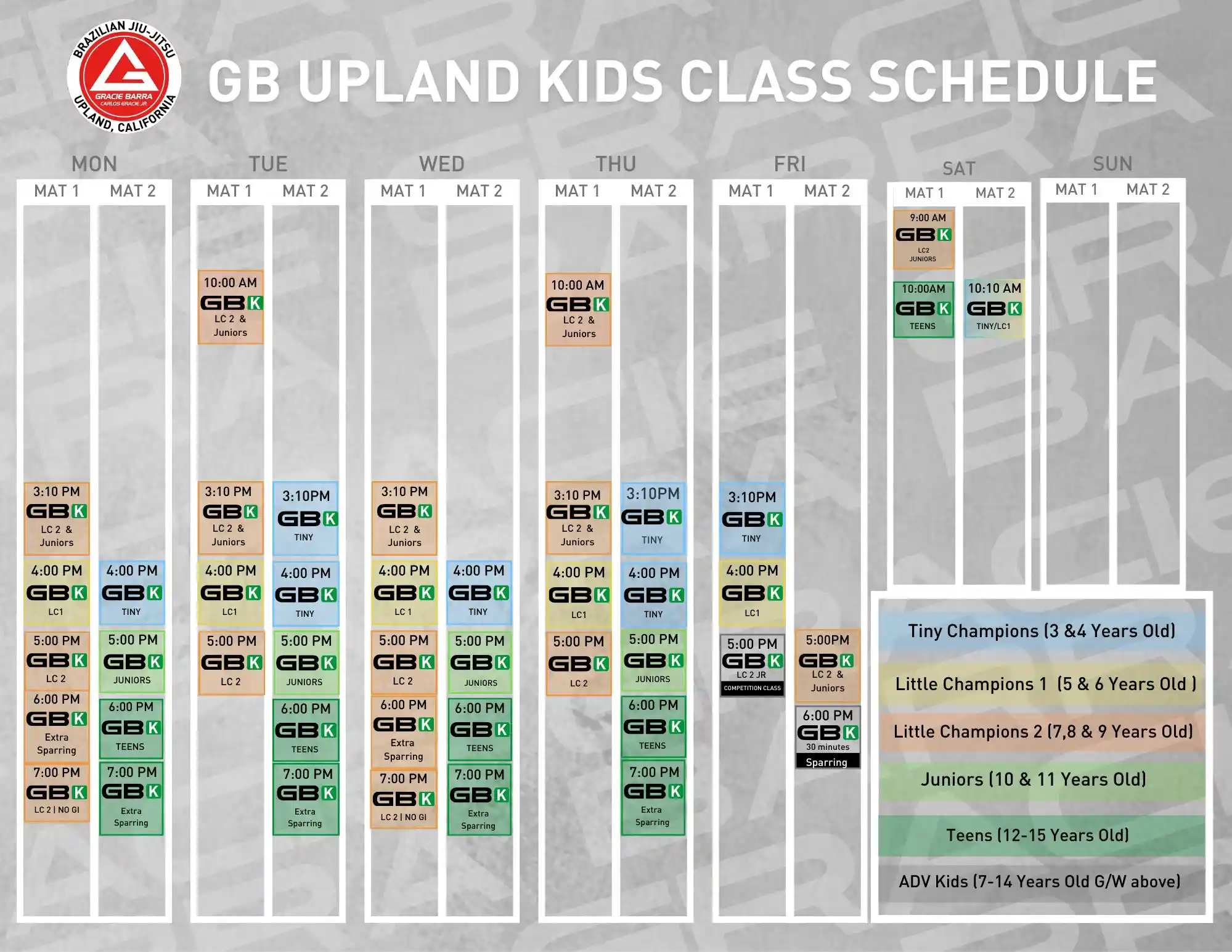 BRAZILIAN JIU-JITSU
GRACIE BARRA
CARLOS GRACIE JR
UPLAND, CALIFORNIA

GB UPLAND KIDS CLASS SCHEDULE

MON
MAT 1
3:10 PM GBK LC 2 & Juniors
4:00 PM GBK LC1
5:00 PM GBK LC 2
6:00 PM GBK Extra Sparring
7:00 PM GBK LC 2 | NO GI

MAT 2
4:00 PM GBK TINY
5:00 PM GBK JUNIORS
6:00 PM GBK TEENS
7:00 PM GBK Extra Sparring

TUE
MAT 1
10:00 AM GBK LC 2 & Juniors
3:10 PM GBK LC 2 & Juniors
4:00 PM GBK LC1
5:00 PM GBK LC 2

MAT 2
3:10PM GBK TINY
4:00 PM GBK TINY
5:00 PM GBK JUNIORS
6:00 PM GBK TEENS
7:00 PM GBK Extra Sparring

WED
MAT 1
3:10 PM GBK LC 2 & Juniors
4:00 PM GBK LC 1
5:00 PM GBK LC 2
6:00 PM GBK Extra Sparring
7:00 PM GBK LC 2 | NO GI

MAT 2
4:00 PM GBK TINY
5:00 PM GBK JUNIORS
6:00 PM GBK TEENS
7:00 PM GBK Extra Sparring

THU
MAT 1
10:00 AM GBK LC 2 & Juniors
3:10 PM GBK LC 2 & Juniors
4:00 PM GBK LC1
5:00 PM GBK LC 2

MAT 2
3:10PM GBK TINY
4:00 PM GBK TINY
5:00 PM GBK JUNIORS
6:00 PM GBK TEENS
7:00 PM GBK Extra Sparring

FRI
MAT 1
3:10PM GBK TINY
4:00 PM GBK LC1
5:00 PM GBK LC 2 JR COMPETITION CLASS

MAT 2
5:00PM GBK LC 2 & Juniors
6:00 PM GBK 30 minutes Sparring

SAT
MAT 1
9:00 AM GBK LC2 JUNIORS
10:00AM GBK TEENS

MAT 2
10:10 AM GBK TINY/LC1

SUN
MAT 1
MAT 2

Tiny Champions (3 &4 Years Old)
Little Champions 1 (5 & 6 Years Old )
Little Champions 2 (7,8 & 9 Years Old)
Juniors (10 & 11 Years Old)
Teens (12-15 Years Old)
ADV Kids (7-14 Years Old G/W above)